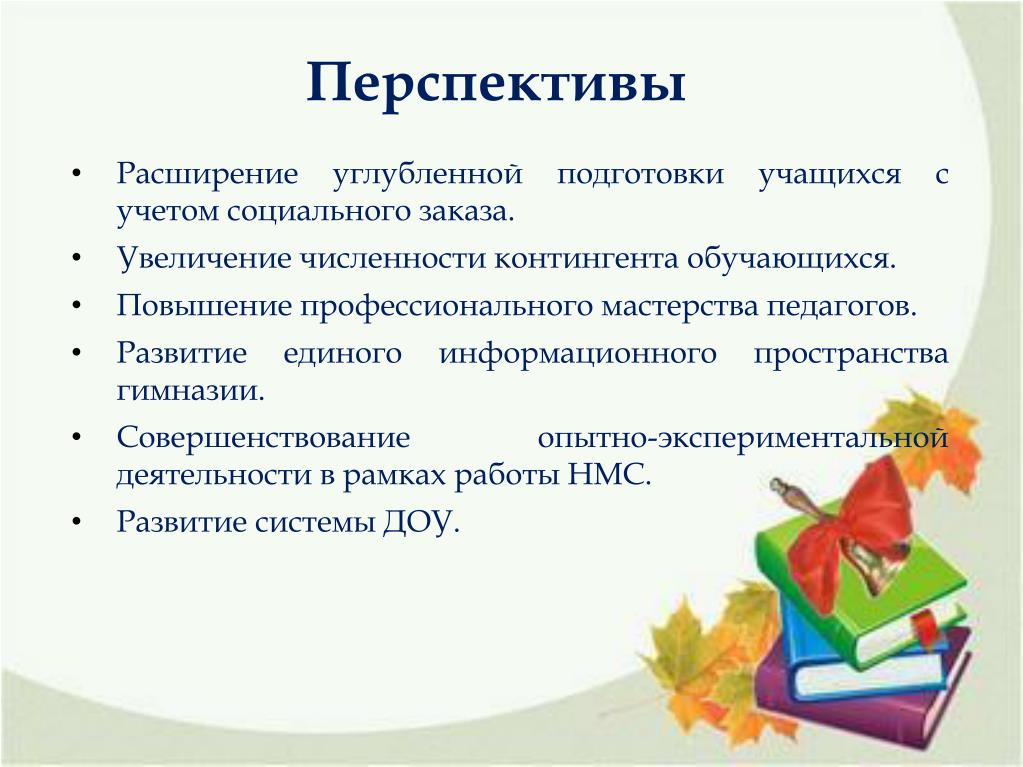 Перспективы

• Расширение углубленной подготовки учащихся с учетом социального заказа.
• Увеличение численности контингента обучающихся.
• Повышение профессионального мастерства педагогов.
• Развитие единого информационного пространства гимназии.
• Совершенствование опытно-экспериментальной деятельности в рамках работы НМС.
• Развитие системы ДОУ.